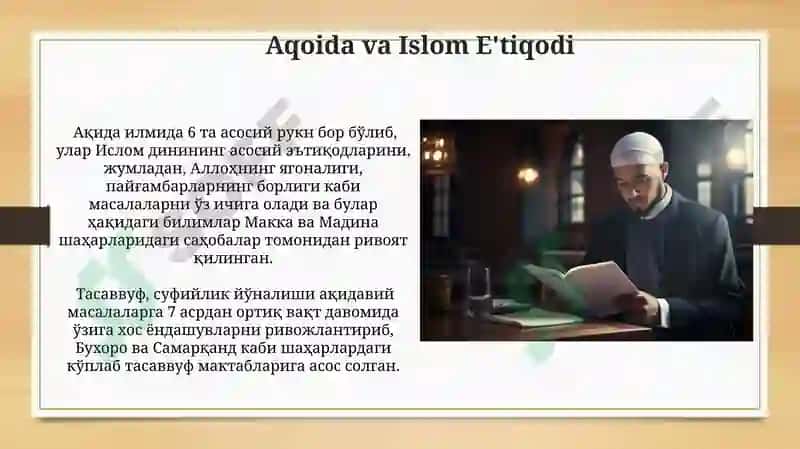 Aqoida va Islom E'tiqodi

Ақида илмида 6 та асосий рукн бор бўлиб, улар Ислом динининг асосий эътиқодларини, жумладан, Аллоҳнинг ягоналиги, пайғамбарларнинг борлиги каби масалаларни ўз ичига олади ва булар ҳақидаги билимлар Макка ва Мадина шаҳарларидаги саҳобалар томонидан ривоят қилинган.

Тасаввуф, суфийлик йўналиши ақидавий масалаларга 7 асрдан ортиқ вақт давомида ўзига хос ёндашувларни ривожлантириб, Бухоро ва Самарқанд каби шаҳарлардаги кўплаб тасаввуф мактабларига асос солган.